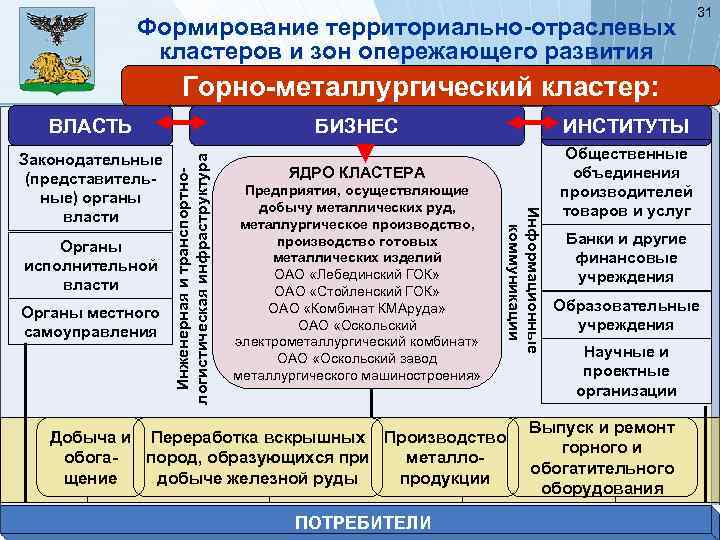 31

Формирование территориально-отраслевых кластеров и зон опережающего развития

Горно-металлургический кластер:

ВЛАСТЬ

БИЗНЕС

ИНСТИТУТЫ

Законодательные (представительные) органы власти

Органы исполнительной власти

Органы местного самоуправления

Инженерная и транспортно-логистическая инфраструктура

ЯДРО КЛАСТЕРА
Предприятия, осуществляющие добычу металлических руд, металлургическое производство, производство готовых металлических изделий
ОАО «Лебединский ГОК»
ОАО «Стойленский ГОК»
ОАО «Комбинат КМАруда»
ОАО «Оскольский электрометаллургический комбинат»
ОАО «Оскольский завод металлургического машиностроения»

Информационные коммуникации

Общественные объединения производителей товаров и услуг

Банки и другие финансовые учреждения

Образовательные учреждения

Научные и проектные организации

Добыча и обогащение

Переработка вскрышных пород, образующихся при добыче железной руды

Производство металлопродукции

Выпуск и ремонт горного и обогатительного оборудования

ПОТРЕБИТЕЛИ